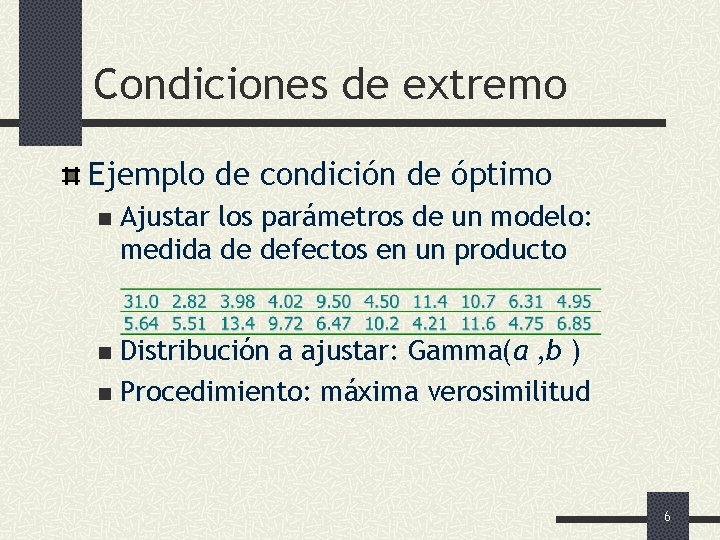 Condiciones de extremo

Ejemplo de condición de óptimo

Ajustar los parámetros de un modelo: medida de defectos en un producto

| 31.0 | 2.82 | 3.98 | 4.02 | 9.50 | 4.50 | 11.4 | 10.7 | 6.31 | 4.95 |
|---|---|---|---|---|---|---|---|---|---|
| 5.64 | 5.51 | 13.4 | 9.72 | 6.47 | 10.2 | 4.21 | 11.6 | 4.75 | 6.85 |

Distribución a ajustar: Gamma($a$ ,$b$ )

Procedimiento: máxima verosimilitud

6